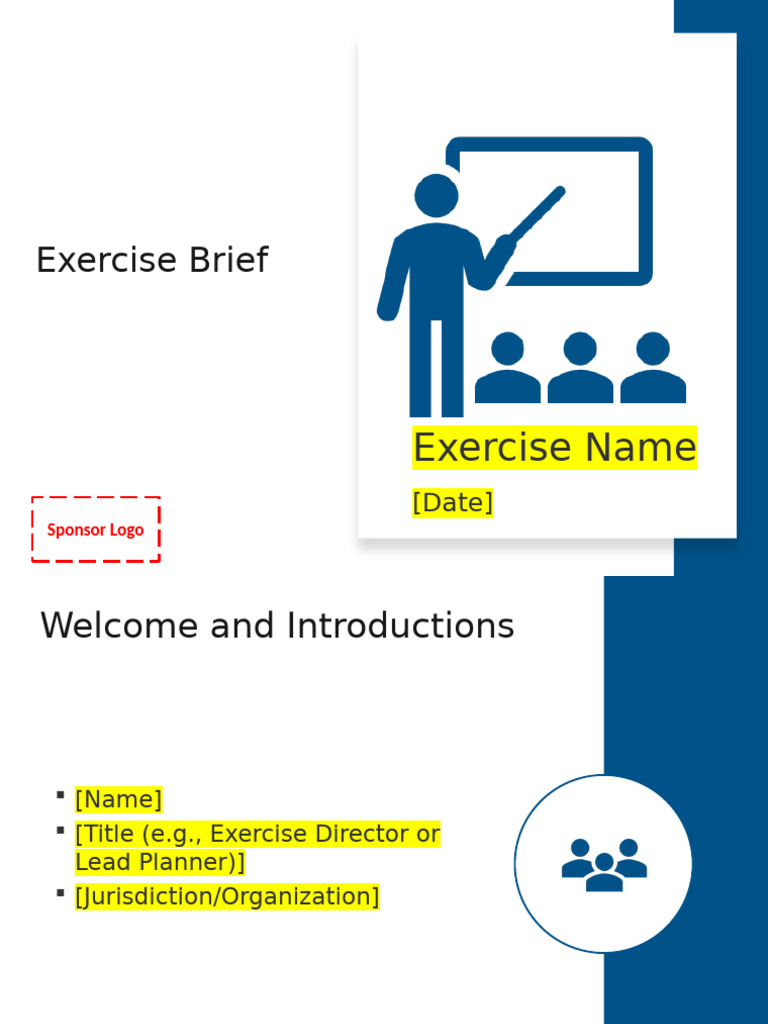 Exercise Brief

Exercise Name

[Date]

Sponsor Logo

Welcome and Introductions

▪ [Name]
▪ [Title (e.g., Exercise Director or Lead Planner)]
▪ [Jurisdiction/Organization]